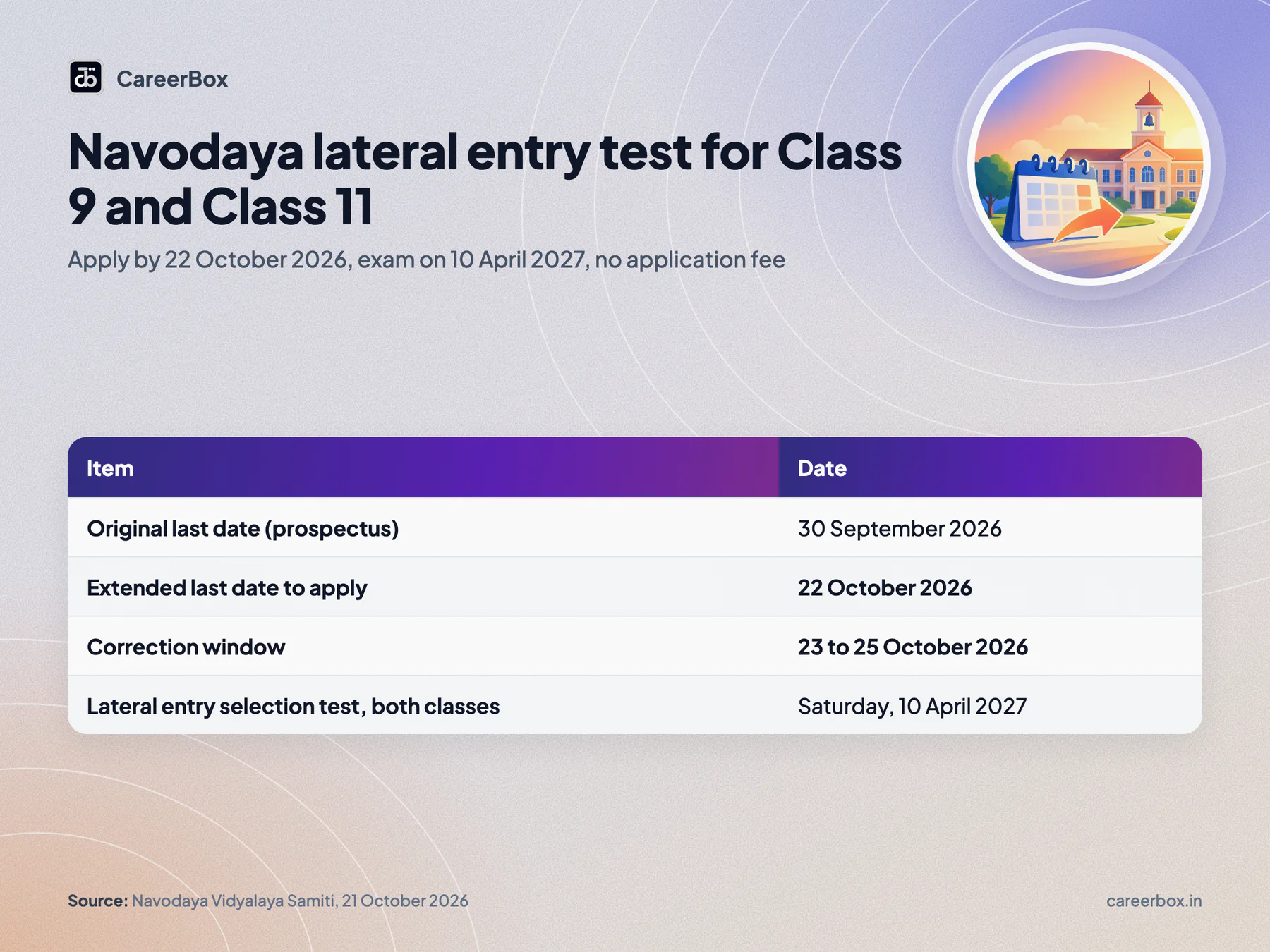 CareerBox

Navodaya lateral entry test for Class 9 and Class 11

Apply by 22 October 2026, exam on 10 April 2027, no application fee

| Item | Date |
|---|---|
| Original last date (prospectus) | 30 September 2026 |
| Extended last date to apply | 22 October 2026 |
| Correction window | 23 to 25 October 2026 |
| Lateral entry selection test, both classes | Saturday, 10 April 2027 |

Source: Navodaya Vidyalaya Samiti, 21 October 2026

careerbox.in